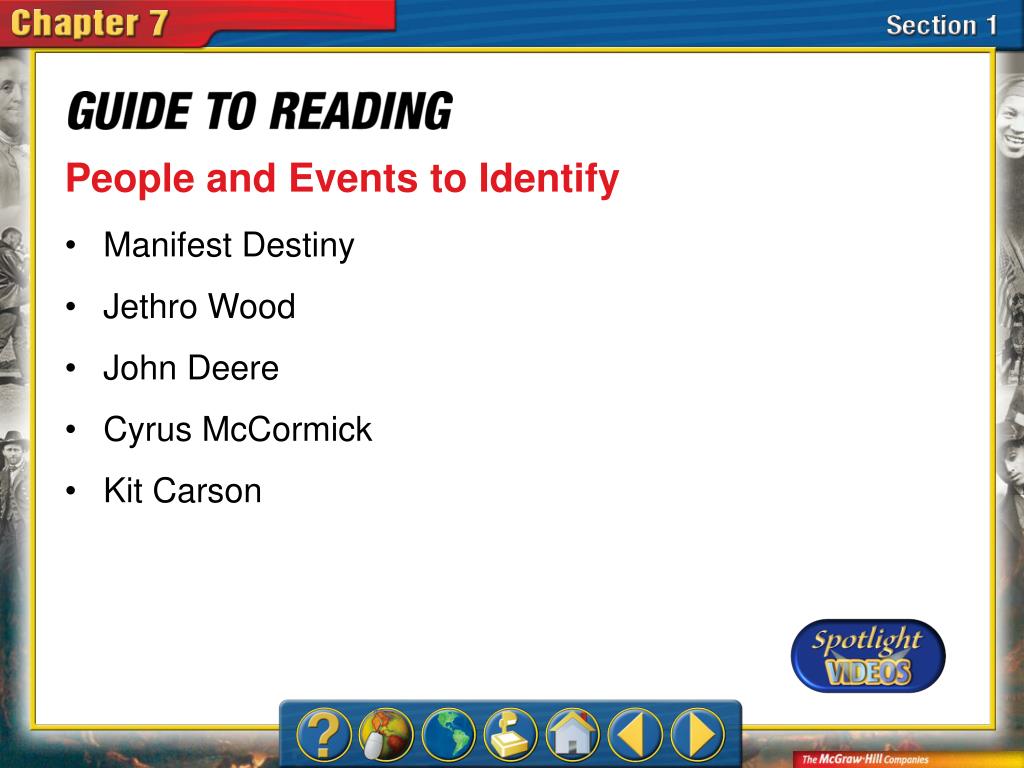 Chapter 7

Section 1

GUIDE TO READING

People and Events to Identify

• Manifest Destiny
• Jethro Wood
• John Deere
• Cyrus McCormick
• Kit Carson

Spotlight VIDEOS

?

The McGraw-Hill Companies